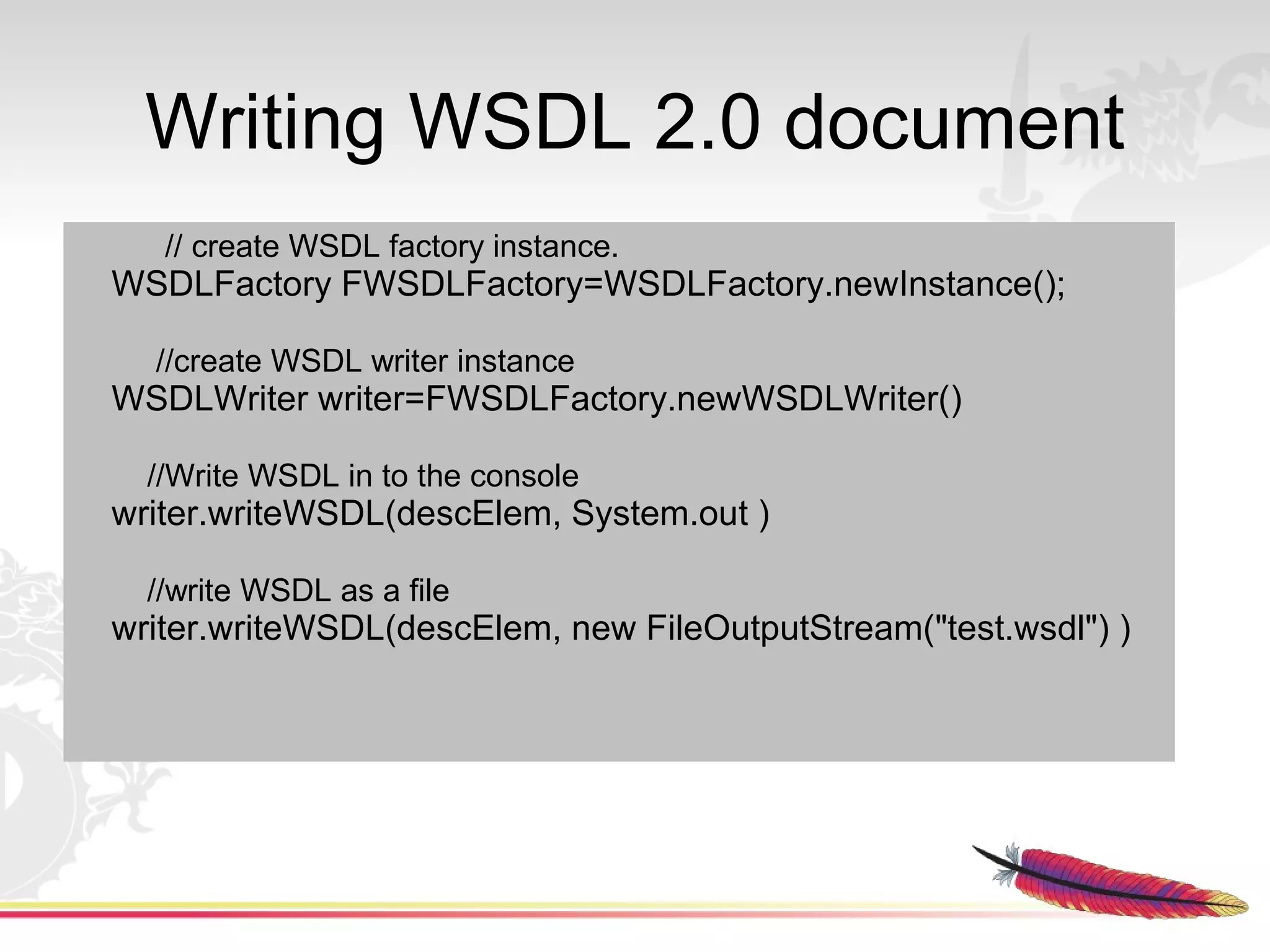 Writing WSDL 2.0 document

// create WSDL factory instance.
WSDLFactory FWSDLFactory=WSDLFactory.newInstance();

//create WSDL writer instance
WSDLWriter writer=FWSDLFactory.newWSDLWriter()

//Write WSDL in to the console
writer.writeWSDL(descElem, System.out )

//write WSDL as a file
writer.writeWSDL(descElem, new FileOutputStream("test.wsdl") )